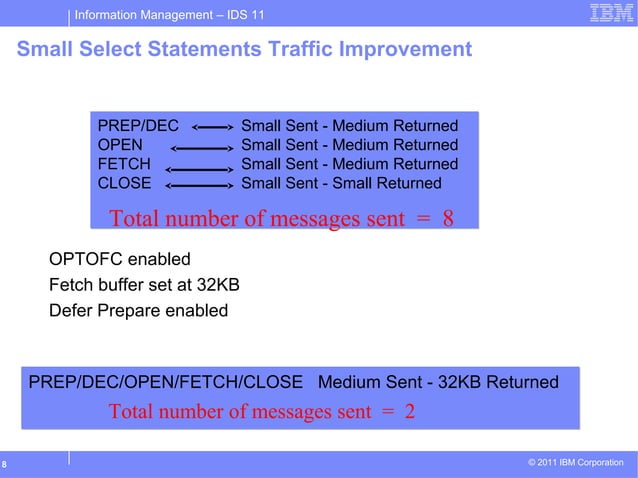 Information Management – IDS 11

IBM

Small Select Statements Traffic Improvement

PREP/DEC Small Sent - Medium Returned
OPEN Small Sent - Medium Returned
FETCH Small Sent - Medium Returned
CLOSE Small Sent - Small Returned

Total number of messages sent = 8

OPTOFC enabled
Fetch buffer set at 32KB
Defer Prepare enabled

PREP/DEC/OPEN/FETCH/CLOSE Medium Sent - 32KB Returned

Total number of messages sent = 2

8

© 2011 IBM Corporation